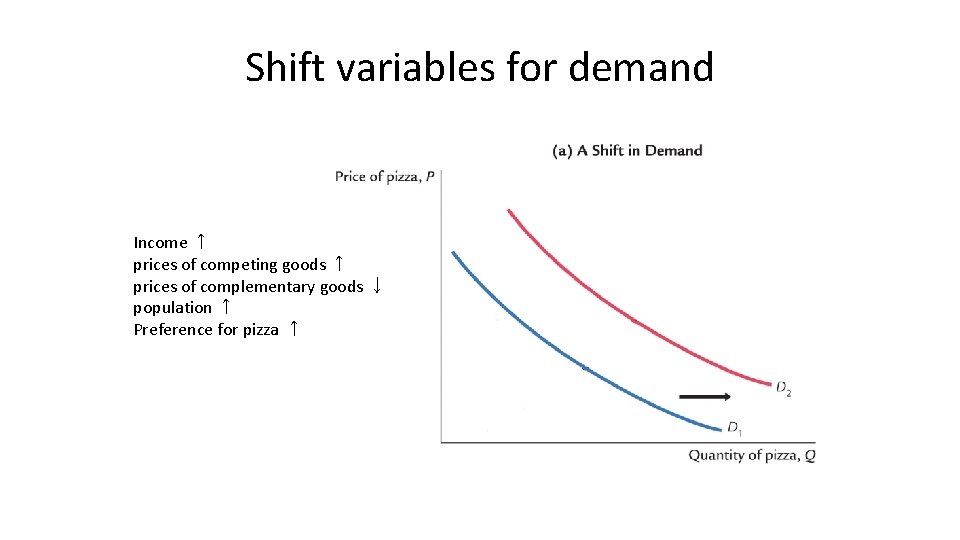 Shift variables for demand

Income ↑
prices of competing goods ↑
prices of complementary goods ↓
population ↑
Preference for pizza ↑

(a) A Shift in Demand

Price of pizza, $P$

$D_2$

$D_1$

Quantity of pizza, $Q$